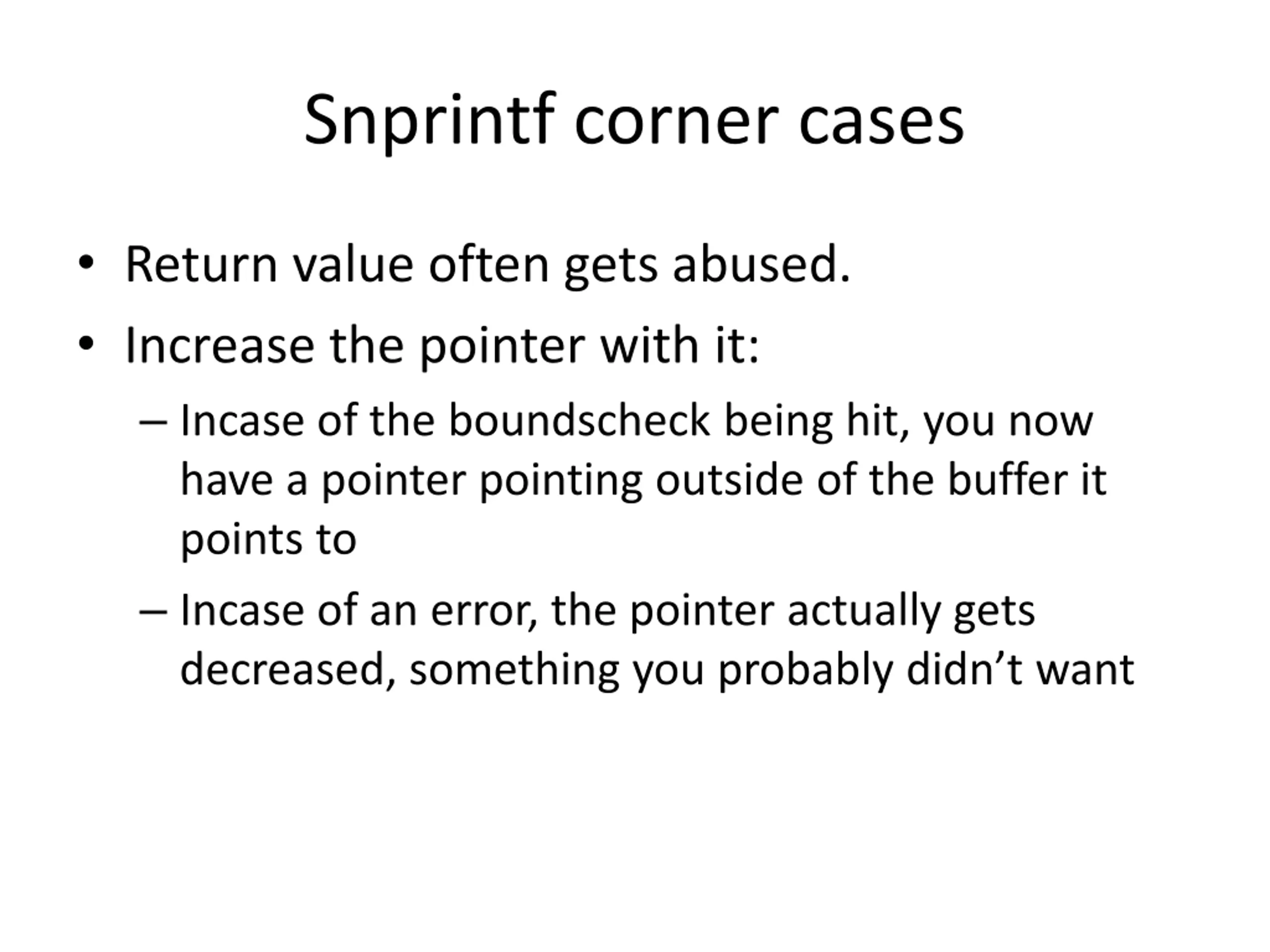 Snprintf corner cases

• Return value often gets abused.
• Increase the pointer with it:
– Incase of the boundscheck being hit, you now have a pointer pointing outside of the buffer it points to
– Incase of an error, the pointer actually gets decreased, something you probably didn’t want